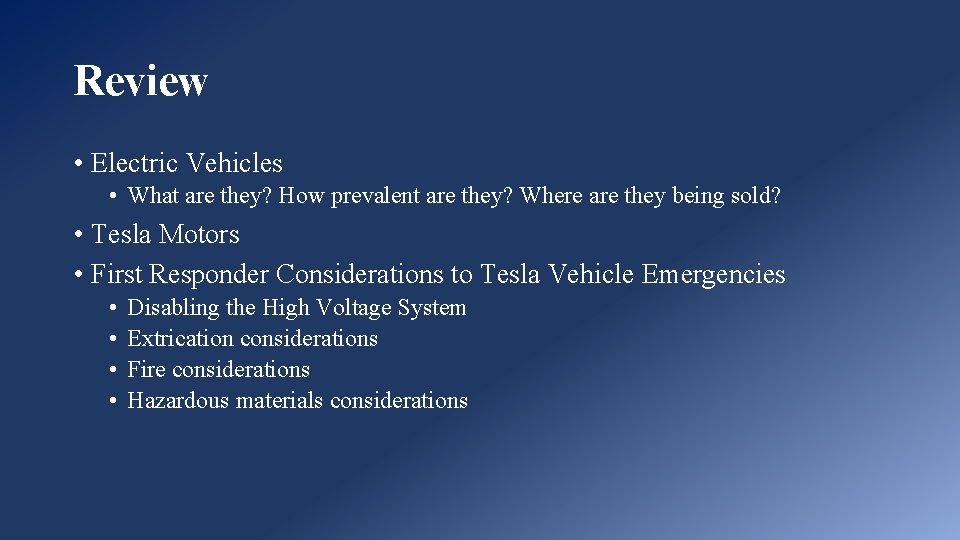 Review

• Electric Vehicles
  • What are they? How prevalent are they? Where are they being sold?
• Tesla Motors
• First Responder Considerations to Tesla Vehicle Emergencies
  • Disabling the High Voltage System
  • Extrication considerations
  • Fire considerations
  • Hazardous materials considerations